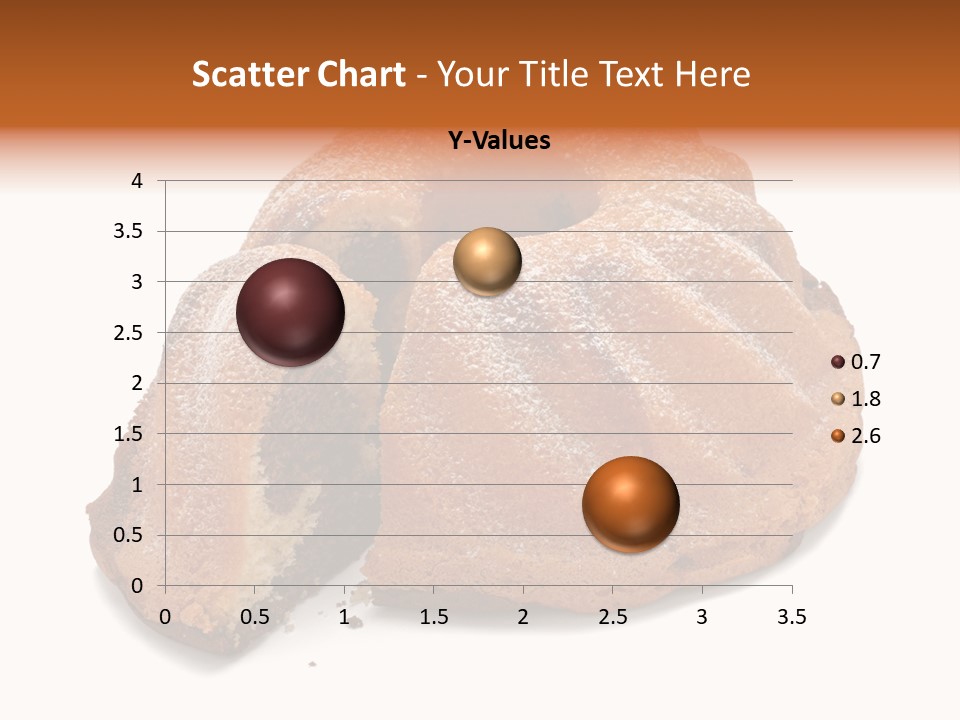 Scatter Chart - Your Title Text Here

Y-Values

4
3.5
3
2.5
2
1.5
1
0.5
0

0 0.5 1 1.5 2 2.5 3 3.5

0.7
1.8
2.6